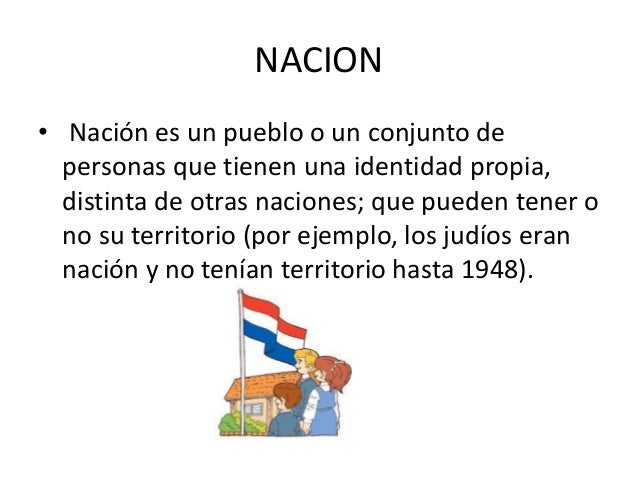 NACION

• Nación es un pueblo o un conjunto de personas que tienen una identidad propia, distinta de otras naciones; que pueden tener o no su territorio (por ejemplo, los judíos eran nación y no tenían territorio hasta 1948).